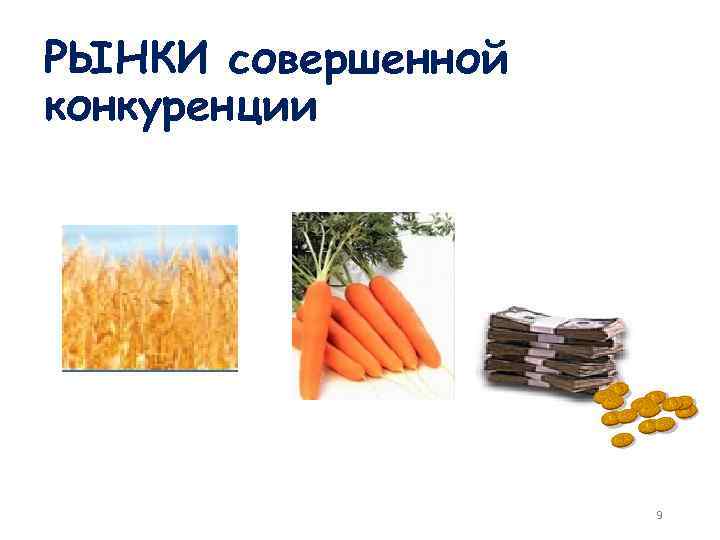 РЫНКИ совершенной конкуренции

9